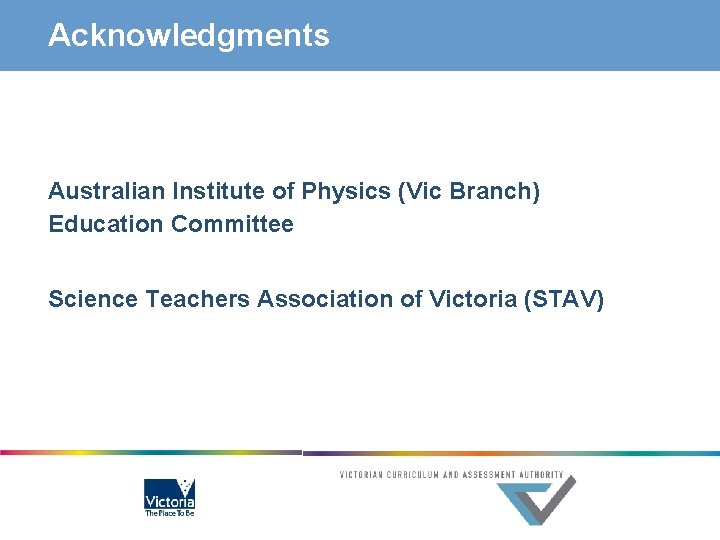 Acknowledgments

Australian Institute of Physics (Vic Branch) Education Committee

Science Teachers Association of Victoria (STAV)

Victoria
The Place To Be

VICTORIAN CURRICULUM AND ASSESSMENT AUTHORITY